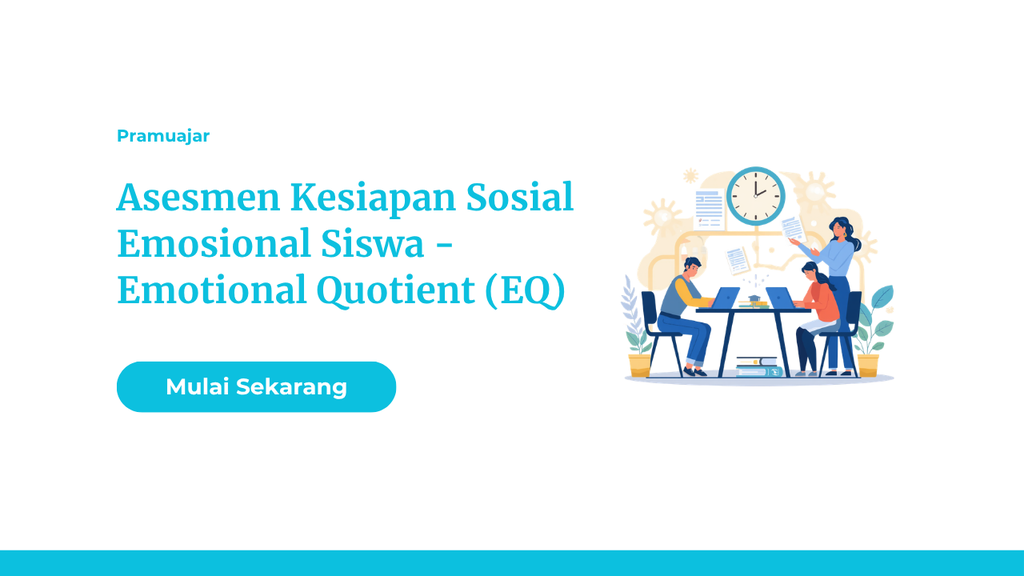 Pramuajar

Asesmen Kesiapan Sosial Emosional Siswa - Emotional Quotient (EQ)

Mulai Sekarang